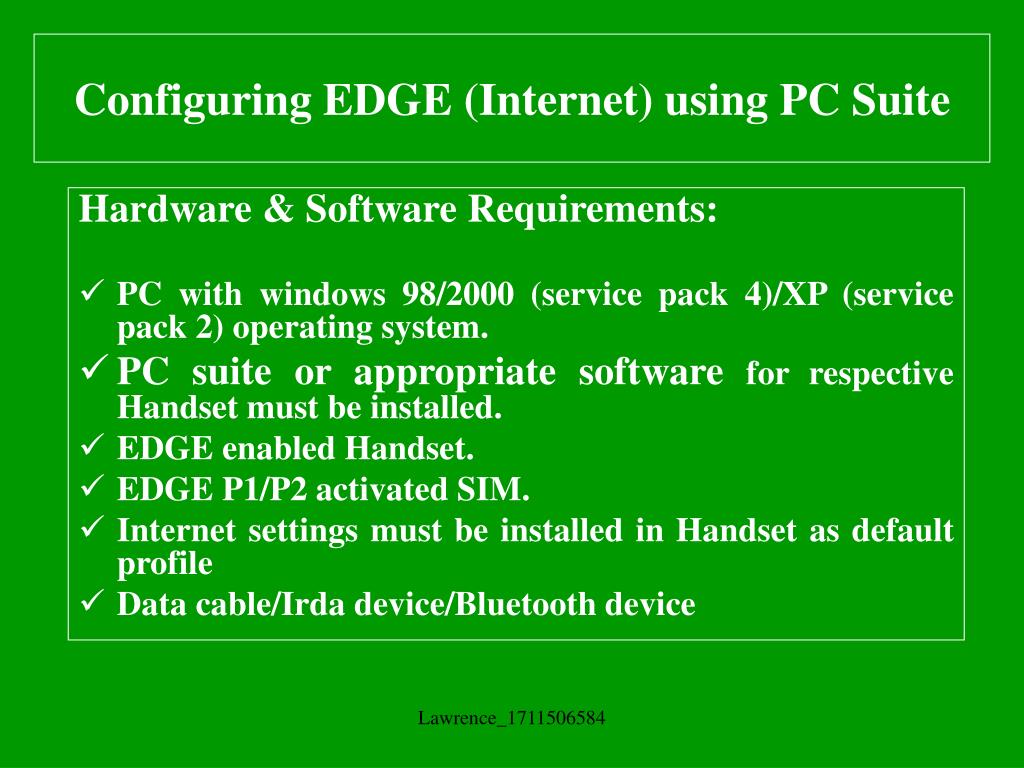 Configuring EDGE (Internet) using PC Suite

Hardware & Software Requirements:

✓ PC with windows 98/2000 (service pack 4)/XP (service pack 2) operating system.
✓ PC suite or appropriate software for respective Handset must be installed.
✓ EDGE enabled Handset.
✓ EDGE P1/P2 activated SIM.
✓ Internet settings must be installed in Handset as default profile
✓ Data cable/Irda device/Bluetooth device

Lawrence_1711506584